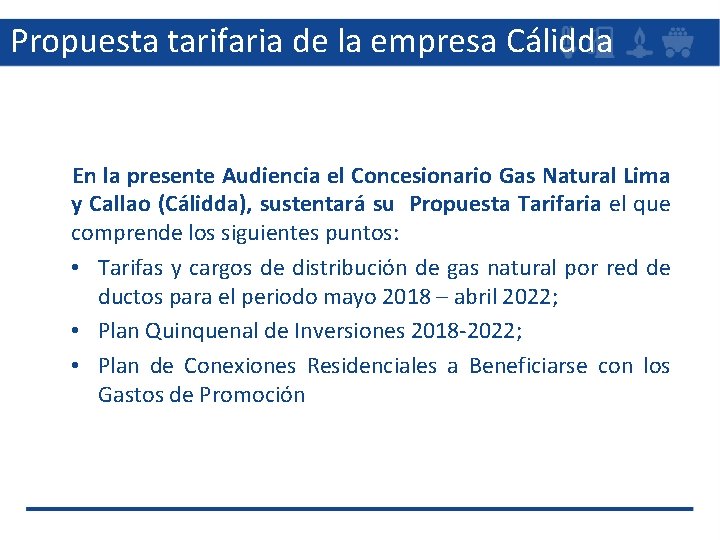 Propuesta tarifaria de la empresa Cálidda

En la presente Audiencia el Concesionario Gas Natural Lima y Callao (Cálidda), sustentará su Propuesta Tarifaria el que comprende los siguientes puntos:

• Tarifas y cargos de distribución de gas natural por red de ductos para el periodo mayo 2018 – abril 2022;
• Plan Quinquenal de Inversiones 2018-2022;
• Plan de Conexiones Residenciales a Beneficiarse con los Gastos de Promoción